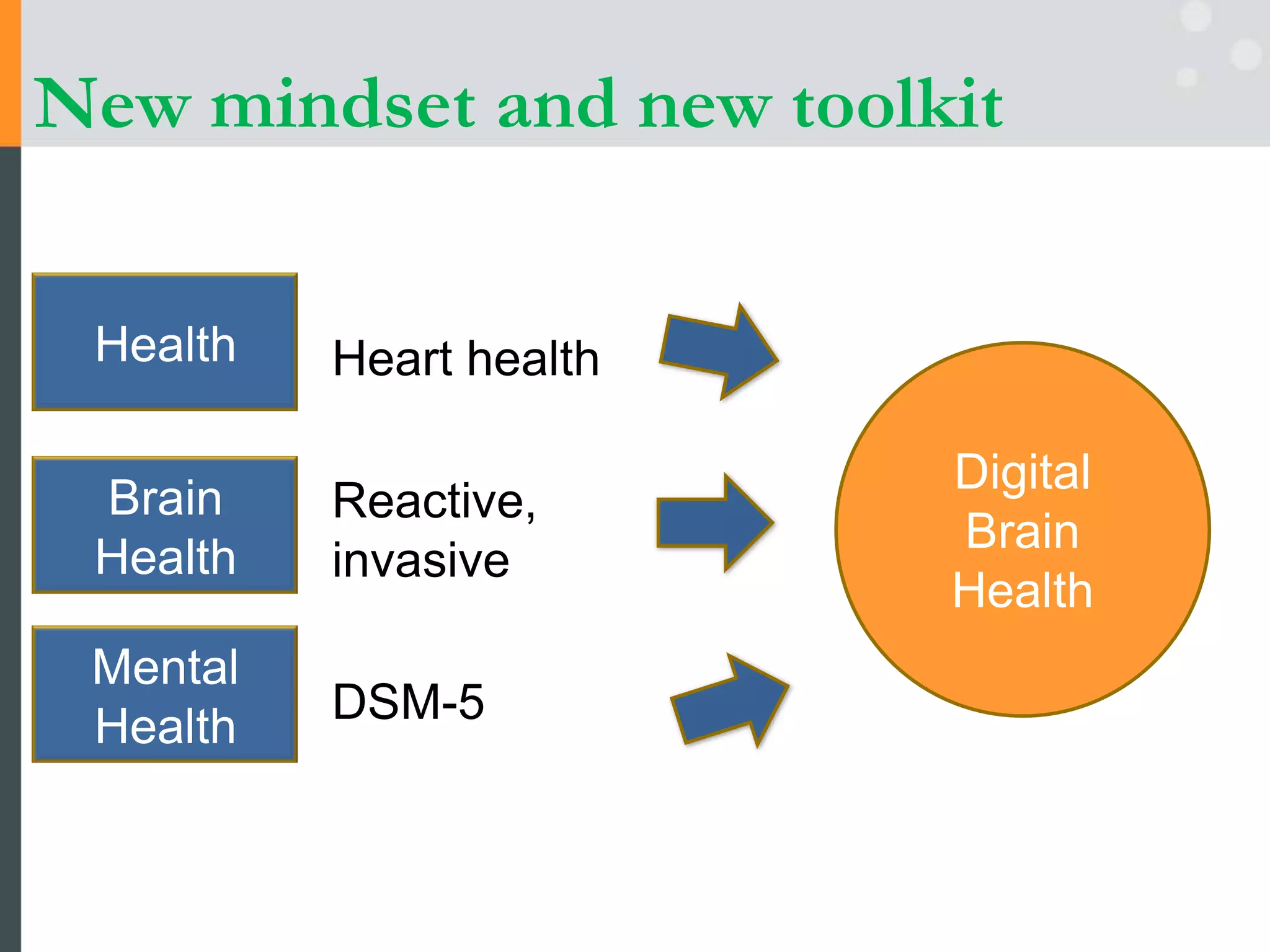 New mindset and new toolkit

Health

Heart health

Brain Health

Reactive, invasive

Mental Health

DSM-5

Digital Brain Health